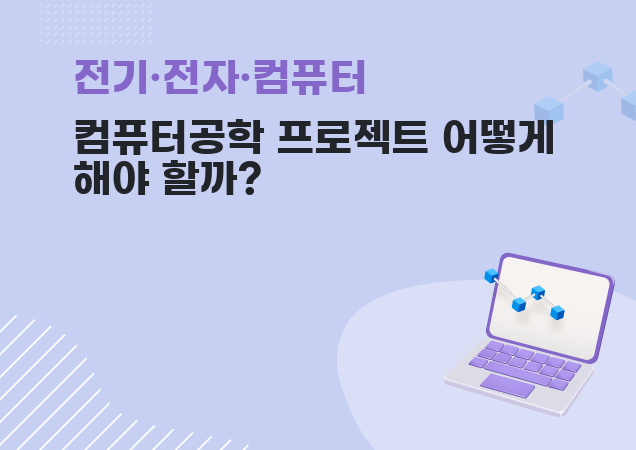 전기·전자·컴퓨터

컴퓨터공학 프로젝트 어떻게 해야 할까?